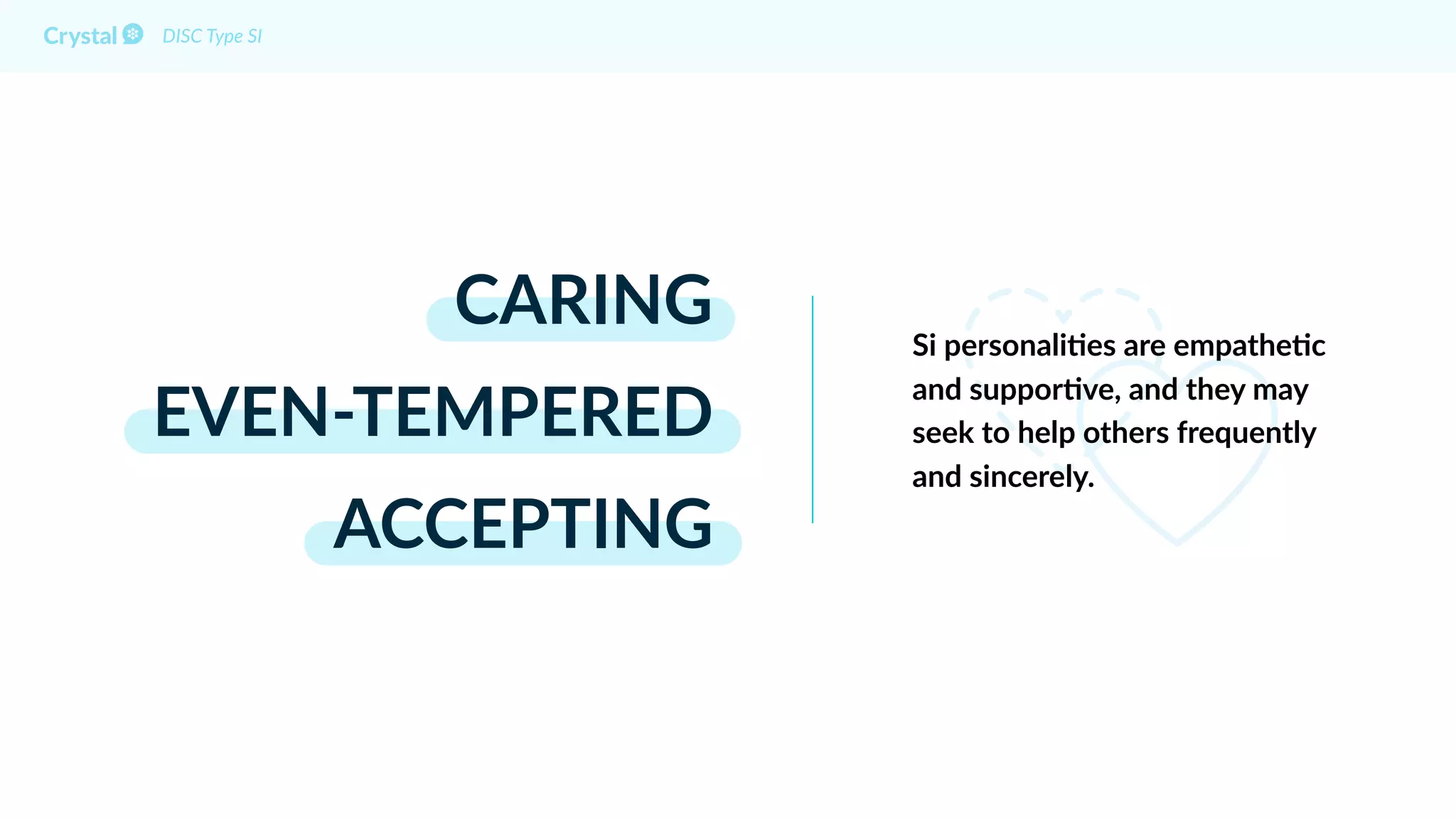 Crystal DISC Type SI

CARING

EVEN-TEMPERED

ACCEPTING

Si personalities are empathetic and supportive, and they may seek to help others frequently and sincerely.